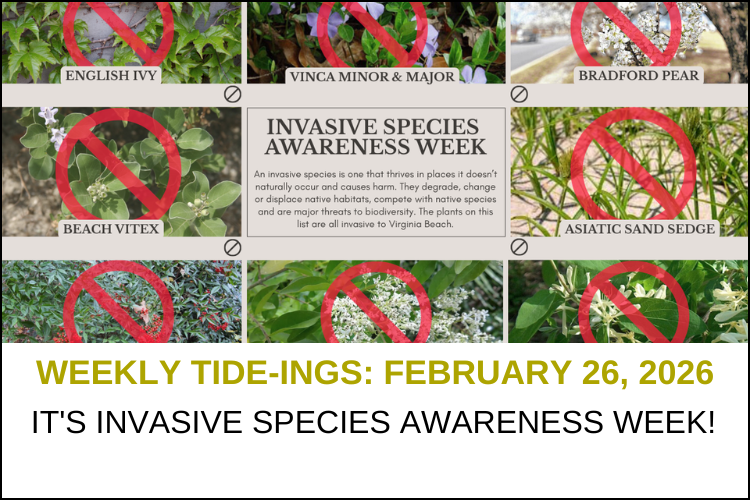 ENGLISH IVY

VINCA MINOR & MAJOR

BRADFORD PEAR

BEACH VITEX

INVASIVE SPECIES AWARENESS WEEK

An invasive species is one that thrives in places it doesn't naturally occur and causes harm. They degrade, change or displace native habitats, compete with native species and are major threats to biodiversity. The plants on this list are all invasive to Virginia Beach.

ASIATIC SAND SEDGE

WEEKLY TIDE-INGS: FEBRUARY 26, 2026

IT'S INVASIVE SPECIES AWARENESS WEEK!